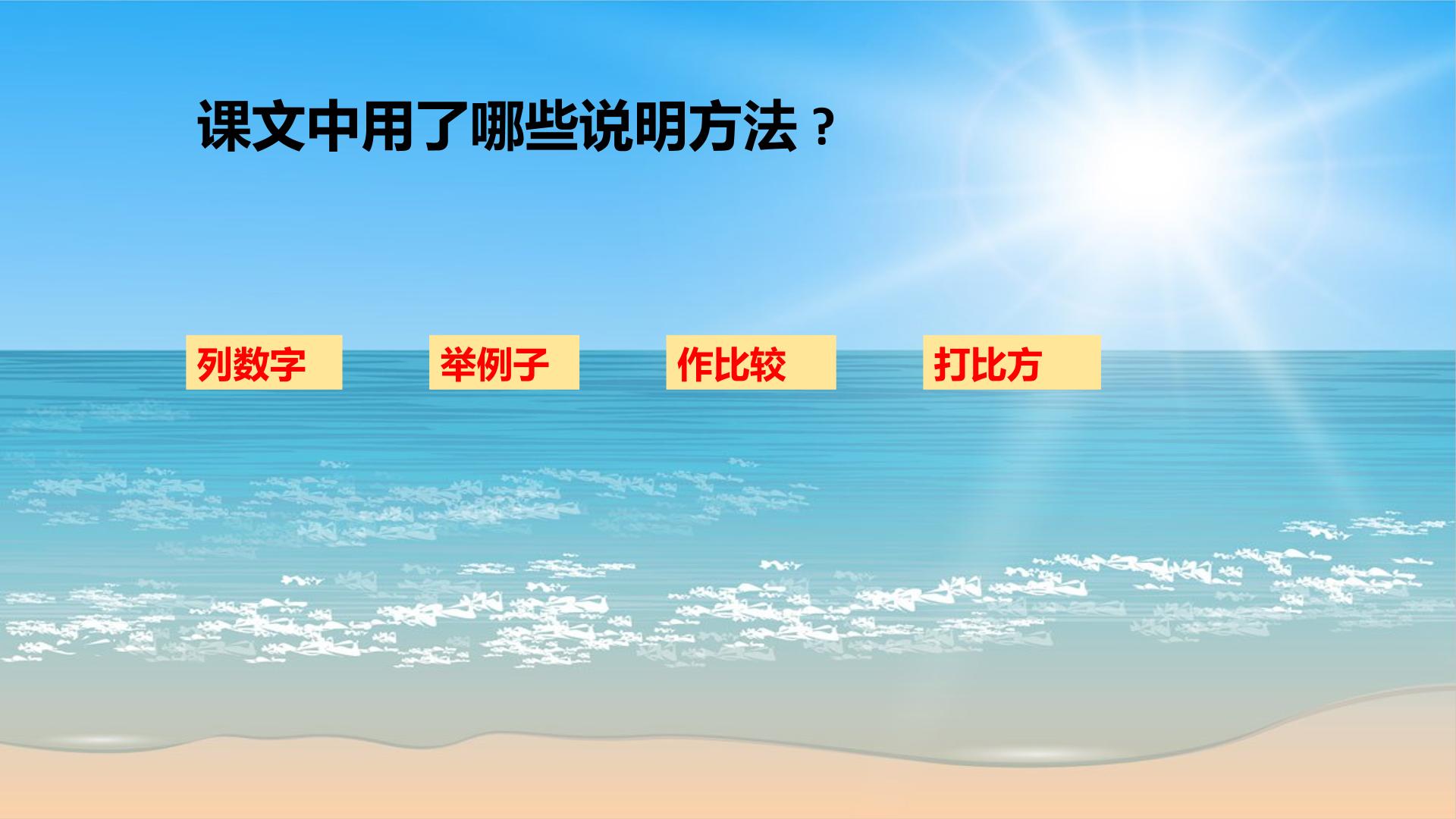 课文中用了哪些说明方法？

列数字 举例子 作比较 打比方